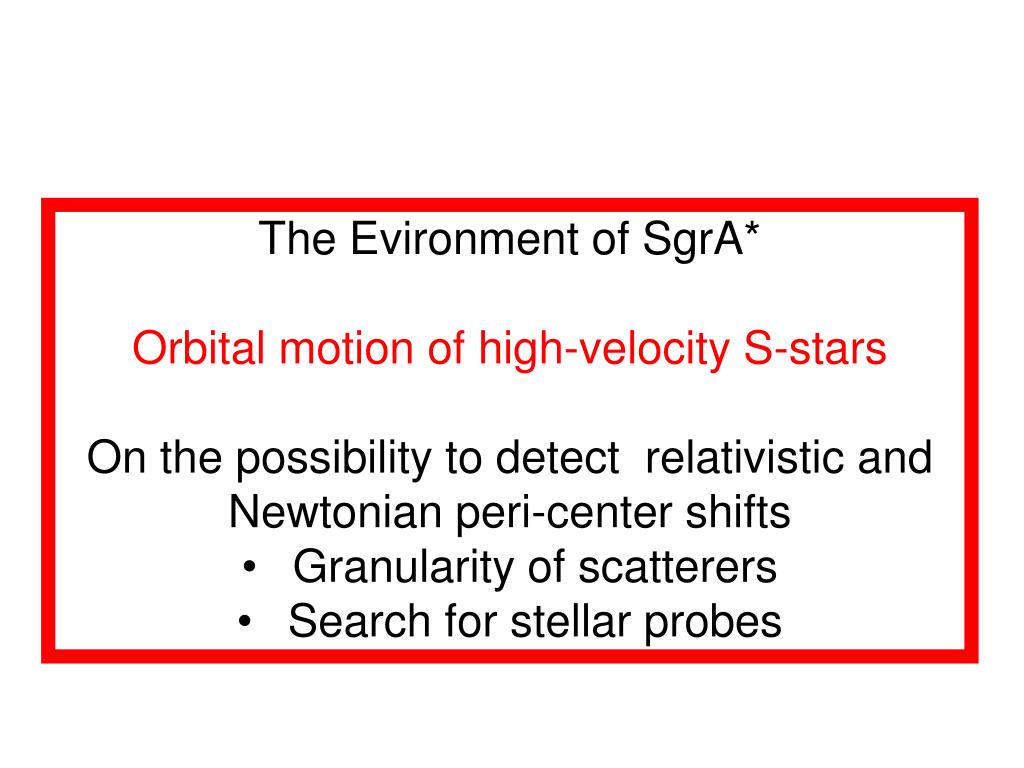 The Evironment of SgrA*

Orbital motion of high-velocity S-stars

On the possibility to detect relativistic and Newtonian peri-center shifts
• Granularity of scatterers
• Search for stellar probes